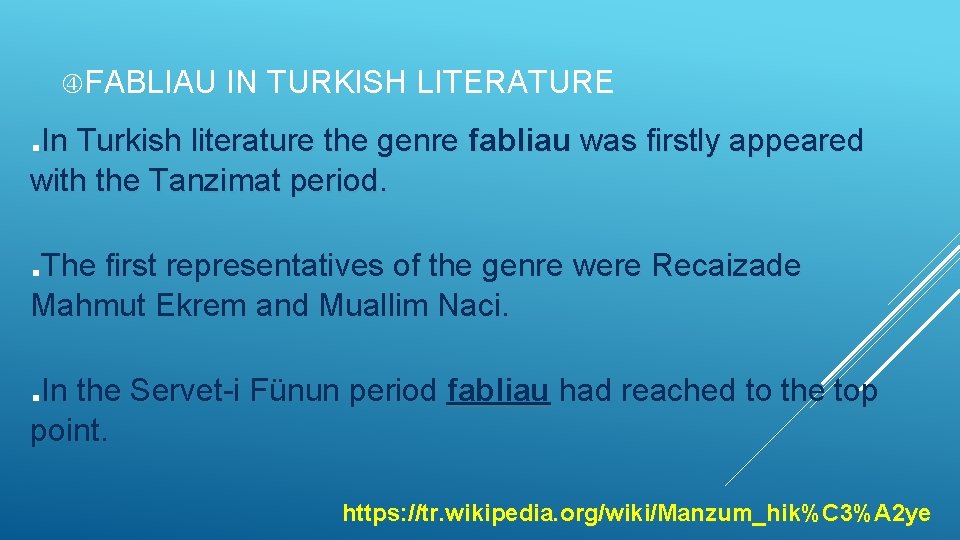 ④FABLIAU IN TURKISH LITERATURE

.In Turkish literature the genre fabliau was firstly appeared with the Tanzimat period.

.The first representatives of the genre were Recaizade Mahmut Ekrem and Muallim Naci.

.In the Servet-i Fünun period fabliau had reached to the top point.

https://tr.wikipedia.org/wiki/Manzum_hik%C3%A2ye